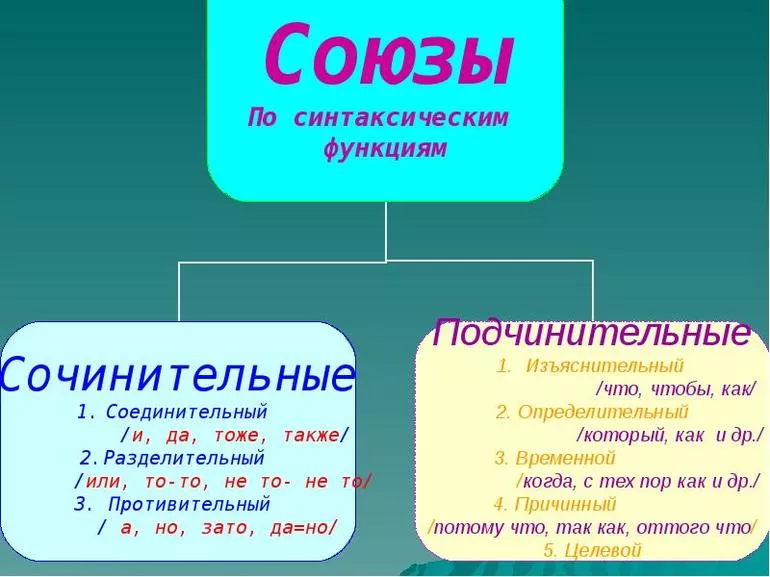 Союзы
По синтаксическим функциям

Сочинительные
1. Соединительный
/и, да, тоже, также/
2. Разделительный
/или, то-то, не то- не то/
3. Противительный
/ а, но, зато, да=но/

Подчинительные
1. Изъяснительный
/что, чтобы, как/
2. Определительный
/который, как и др./
3. Временной
/когда, с тех пор как и др./
4. Причинный
/потому что, так как, оттого что/
5. Целевой